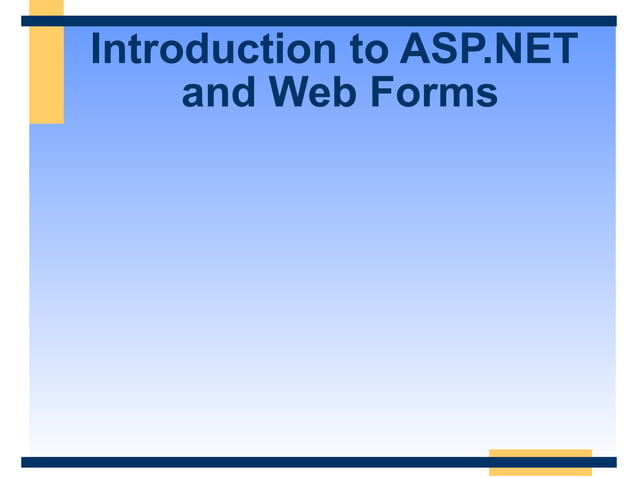 Introduction to ASP.NET and Web Forms